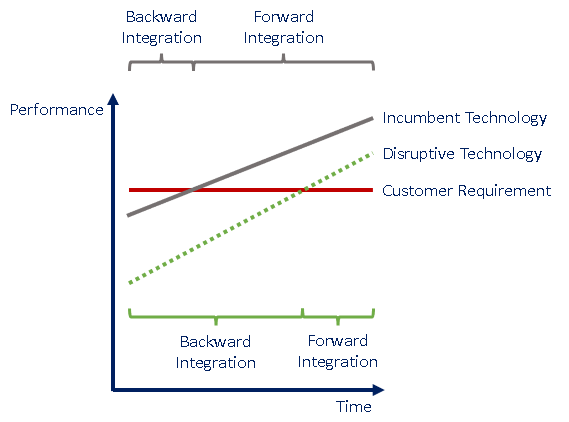 Backward Integration

Forward Integration

Performance

Incumbent Technology

Disruptive Technology

Customer Requirement

Backward Integration

Forward Integration

Time